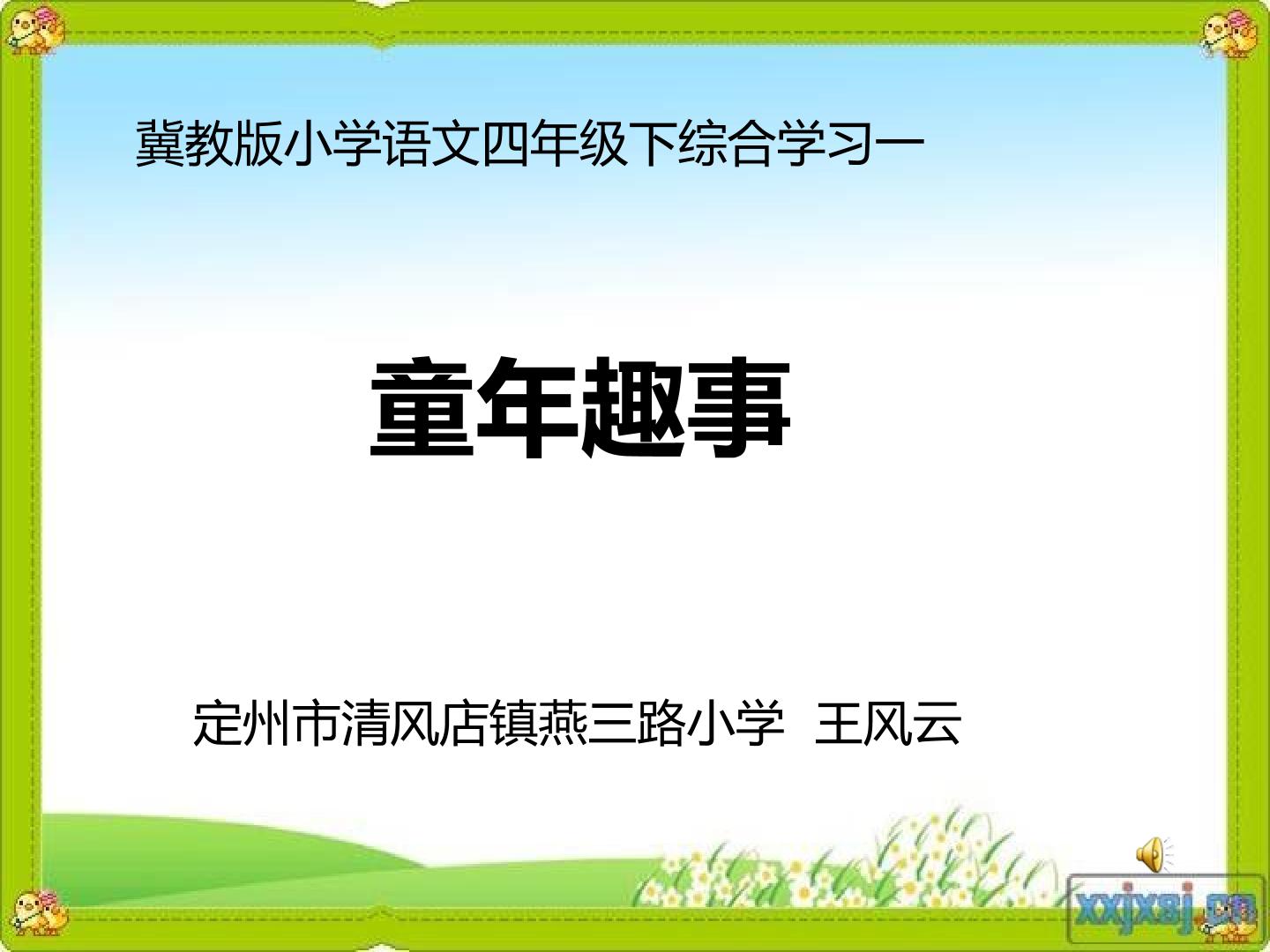 冀教版小学语文四年级下综合学习一

童年趣事

定州市清风店镇燕三路小学 王风云

xxjxsj.cn